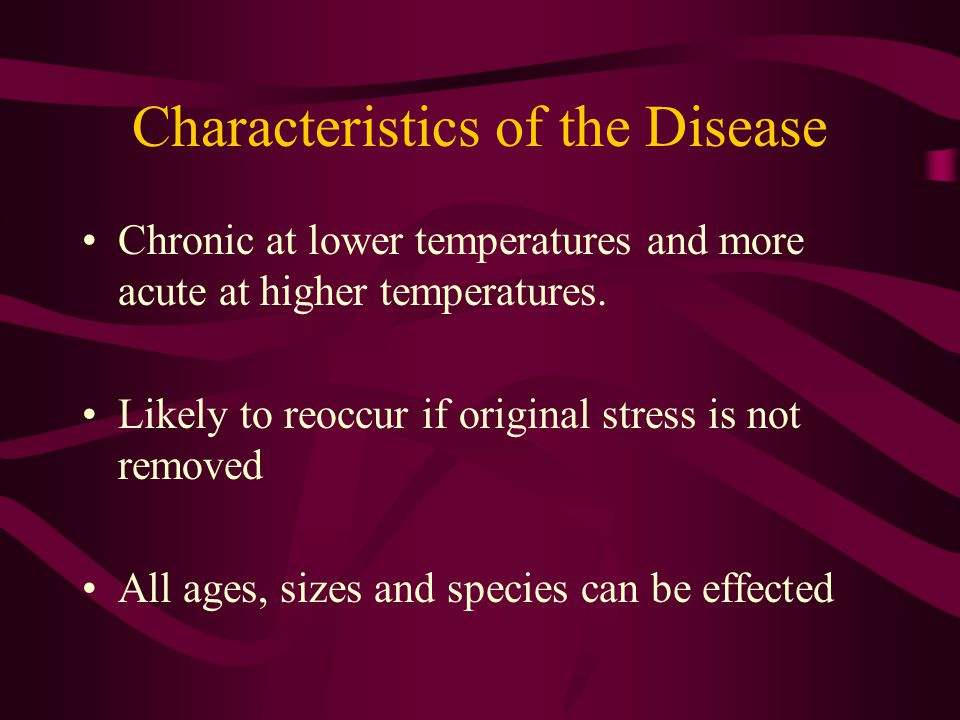 Characteristics of the Disease

• Chronic at lower temperatures and more acute at higher temperatures.

• Likely to reoccur if original stress is not removed

• All ages, sizes and species can be effected